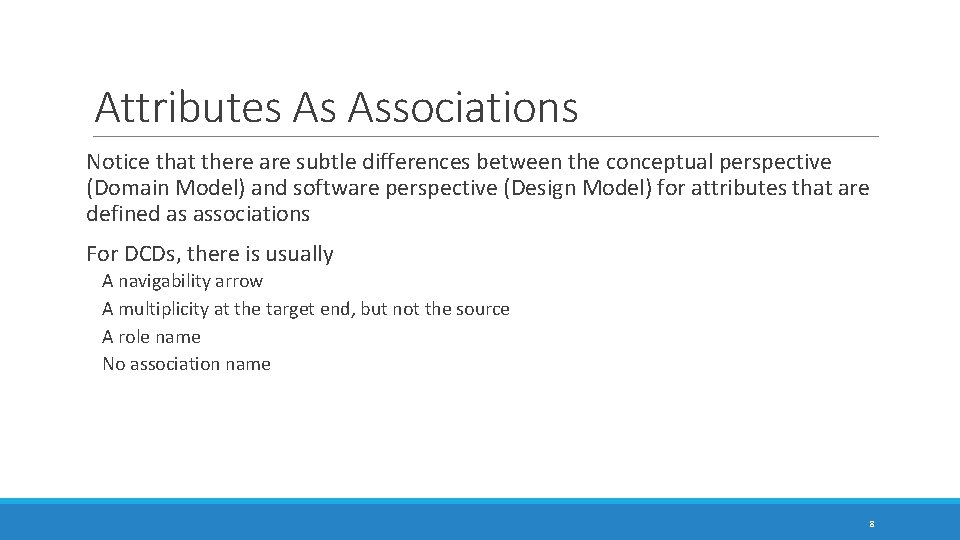 Attributes As Associations

Notice that there are subtle differences between the conceptual perspective (Domain Model) and software perspective (Design Model) for attributes that are defined as associations

For DCDs, there is usually

A navigability arrow

A multiplicity at the target end, but not the source

A role name

No association name

8